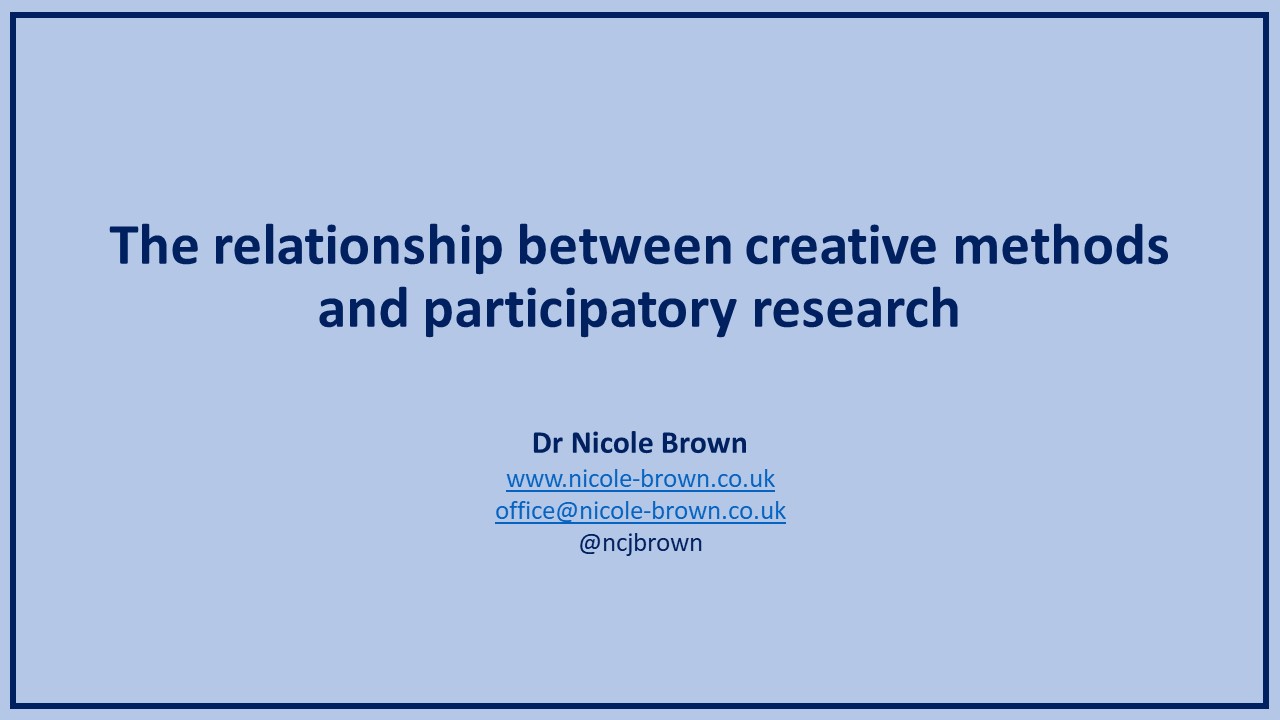 The relationship between creative methods and participatory research

Dr Nicole Brown
www.nicole-brown.co.uk
office@nicole-brown.co.uk
@ncjbrown